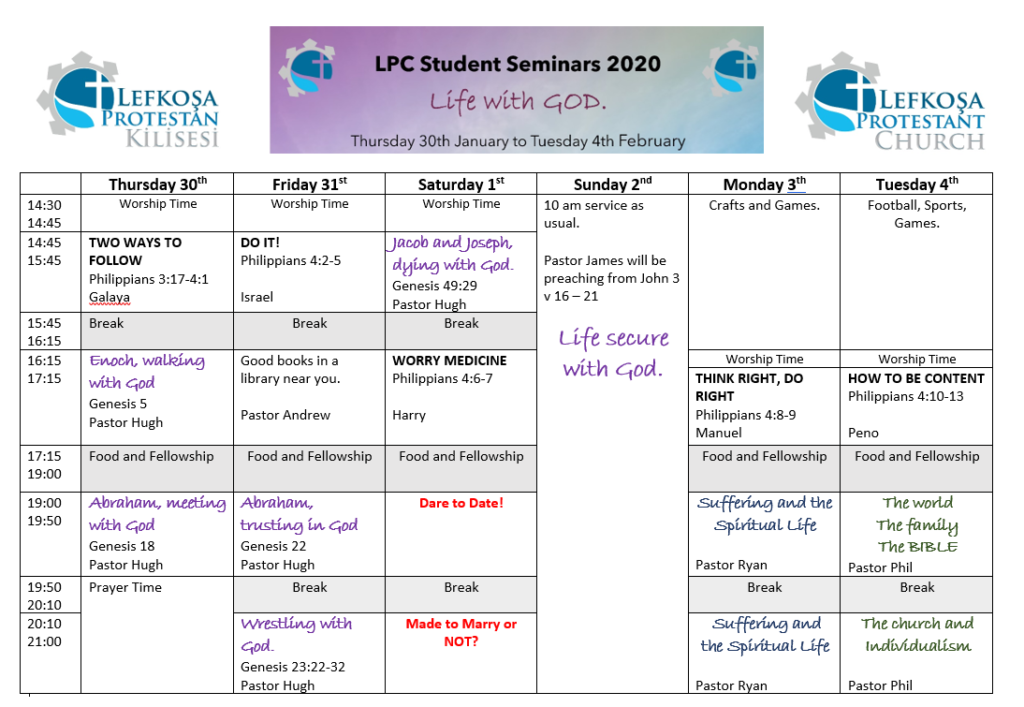 LEFKOŞA PROTESTAN KİLİSESİ

LPC Student Seminars 2020
Life with GOD.
Thursday 30th January to Tuesday 4th February

LEFKOŞA PROTESTANT CHURCH

| | Thursday 30$^{th}$ | Friday 31$^{st}$ | Saturday 1$^{st}$ | Sunday 2$^{nd}$ | Monday 3$^{th}$ | Tuesday 4$^{th}$ |
|---|---|---|---|---|---|---|
| 14:30 14:45 | Worship Time | Worship Time | Worship Time | 10 am service as usual. Pastor James will be preaching from John 3 v 16 – 21 Life secure with God. | Crafts and Games. | Football, Sports, Games. |
| 14:45 15:45 | TWO WAYS TO FOLLOW Philippians 3:17-4:1 Galaya | DO IT! Philippians 4:2-5 Israel | Jacob and Joseph, dying with God. Genesis 49:29 Pastor Hugh | | | |
| 15:45 16:15 | Break | Break | Break | | | |
| 16:15 17:15 | Enoch, walking with God Genesis 5 Pastor Hugh | Good books in a library near you. Pastor Andrew | WORRY MEDICINE Philippians 4:6-7 Harry | | Worship Time THINK RIGHT, DO RIGHT Philippians 4:8-9 Manuel | Worship Time HOW TO BE CONTENT Philippians 4:10-13 Peno |
| 17:15 19:00 | Food and Fellowship | Food and Fellowship | Food and Fellowship | | Food and Fellowship | Food and Fellowship |
| 19:00 19:50 | Abraham, meeting with God Genesis 18 Pastor Hugh | Abraham, trusting in God Genesis 22 Pastor Hugh | Dare to Date! | | Suffering and the Spiritual Life Pastor Ryan | The world The family The BIBLE Pastor Phil |
| 19:50 20:10 | Prayer Time | Break | Break | | Break | Break |
| 20:10 21:00 | | Wrestling with God. Genesis 23:22-32 Pastor Hugh | Made to Marry or NOT? | | Suffering and the Spiritual Life Pastor Ryan | The church and Individualism Pastor Phil |